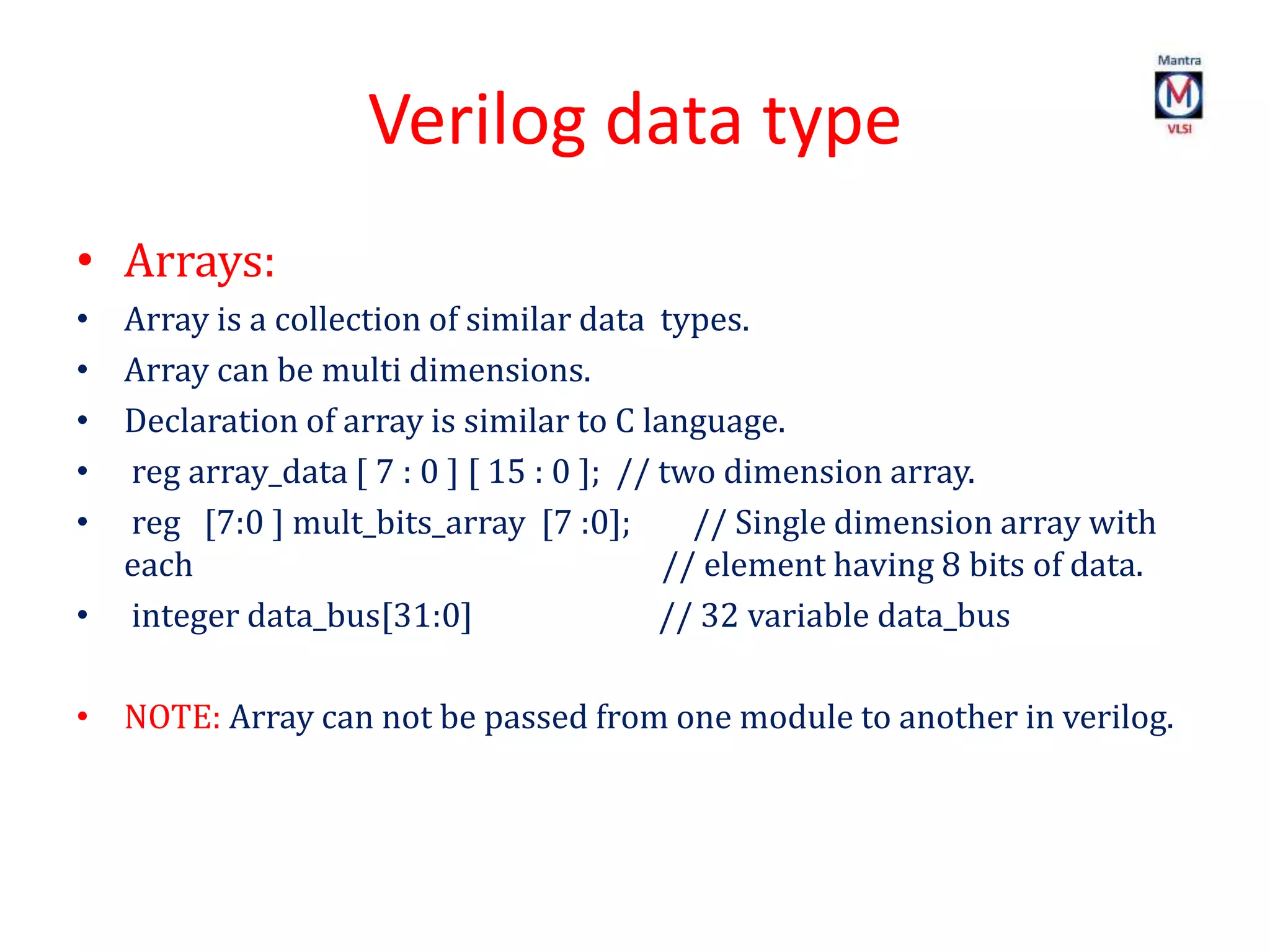 Mantra
M
VLSI

Verilog data type

• Arrays:
• Array is a collection of similar data types.
• Array can be multi dimensions.
• Declaration of array is similar to C language.
• reg array_data [ 7 : 0 ] [ 15 : 0 ]; // two dimension array.
• reg [7:0 ] mult_bits_array [7 :0]; // Single dimension array with each // element having 8 bits of data.
• integer data_bus[31:0] // 32 variable data_bus

• NOTE: Array can not be passed from one module to another in verilog.